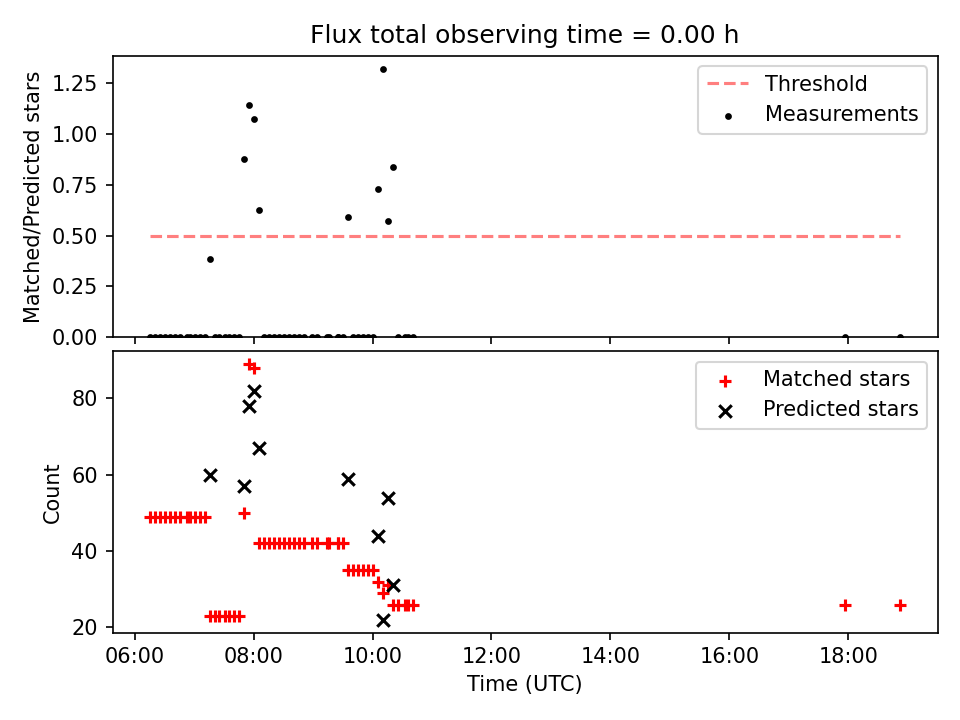 Flux total observing time = 0.00 h

Matched/Predicted stars

1.25
1.00
0.75
0.50
0.25
0.00

Threshold
Measurements

Count

80
60
40
20

Matched stars
Predicted stars

06:00 08:00 10:00 12:00 14:00 16:00 18:00

Time (UTC)